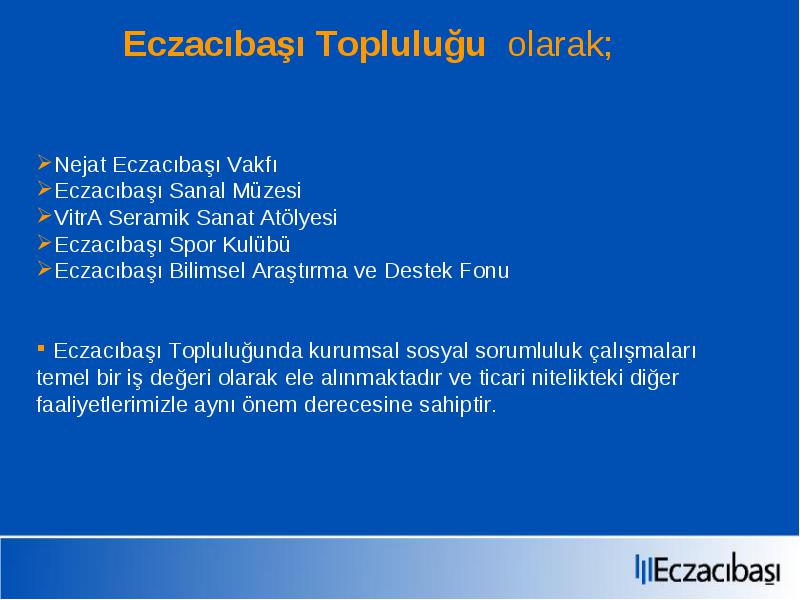 Eczacıbaşı Topluluğu olarak;

➢Nejat Eczacıbaşı Vakfı
➢Eczacıbaşı Sanal Müzesi
➢VitrA Seramik Sanat Atölyesi
➢Eczacıbaşı Spor Kulübü
➢Eczacıbaşı Bilimsel Araştırma ve Destek Fonu

▪ Eczacıbaşı Topluluğunda kurumsal sosyal sorumluluk çalışmaları temel bir iş değeri olarak ele alınmaktadır ve ticari nitelikteki diğer faaliyetlerimizle aynı önem derecesine sahiptir.

Eczacıbaşı